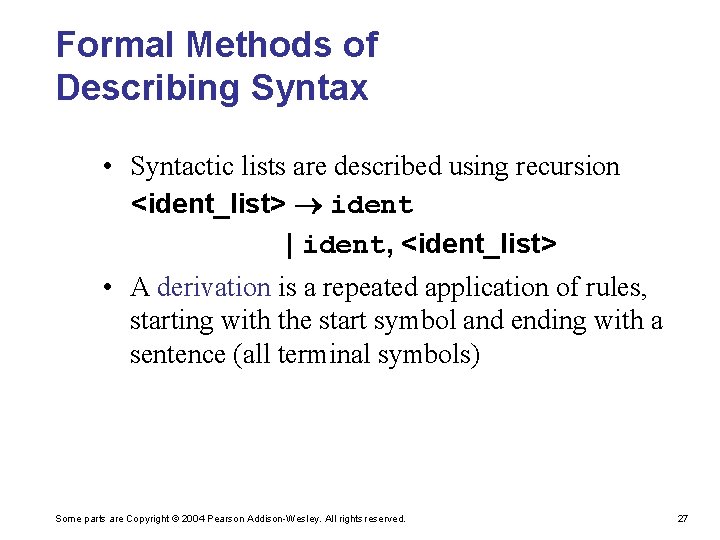 Formal Methods of Describing Syntax

• Syntactic lists are described using recursion
<ident_list> → ident
| ident, <ident_list>

• A derivation is a repeated application of rules, starting with the start symbol and ending with a sentence (all terminal symbols)

Some parts are Copyright © 2004 Pearson Addison-Wesley. All rights reserved.

27